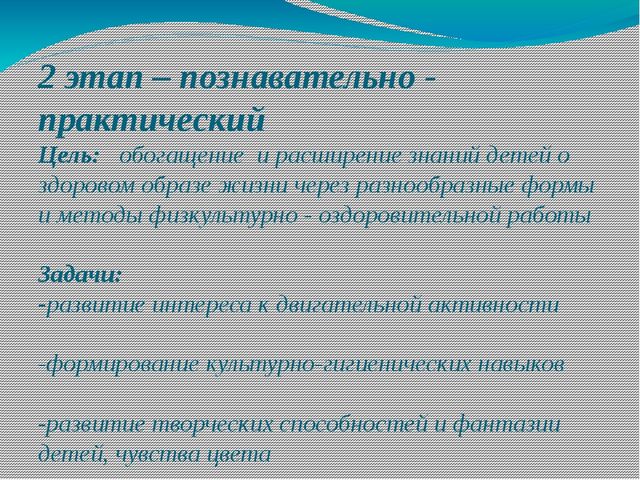 2 этап – познавательно - практический

Цель: обогащение и расширение знаний детей о здоровом образе жизни через разнообразные формы и методы физкультурно - оздоровительной работы

Задачи:
-развитие интереса к двигательной активности

-формирование культурно-гигиенических навыков

-развитие творческих способностей и фантазии детей, чувства цвета